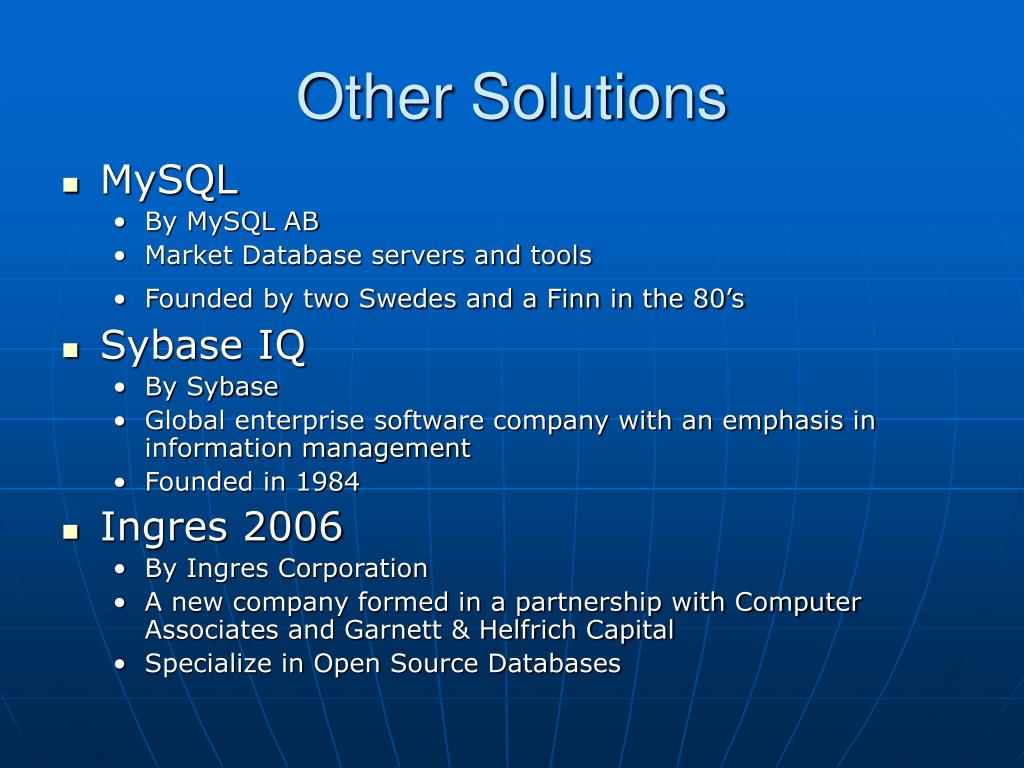 Other Solutions

- MySQL
  - By MySQL AB
  - Market Database servers and tools
  - Founded by two Swedes and a Finn in the 80’s
- Sybase IQ
  - By Sybase
  - Global enterprise software company with an emphasis in information management
  - Founded in 1984
- Ingres 2006
  - By Ingres Corporation
  - A new company formed in a partnership with Computer Associates and Garnett & Helfrich Capital
  - Specialize in Open Source Databases